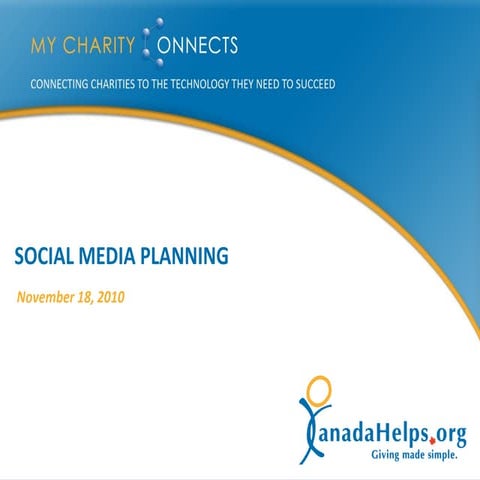 MY CHARITY CONNECTS

CONNECTING CHARITIES TO THE TECHNOLOGY THEY NEED TO SUCCEED

SOCIAL MEDIA PLANNING

November 18, 2010

CanadaHelps.org
Giving made simple.